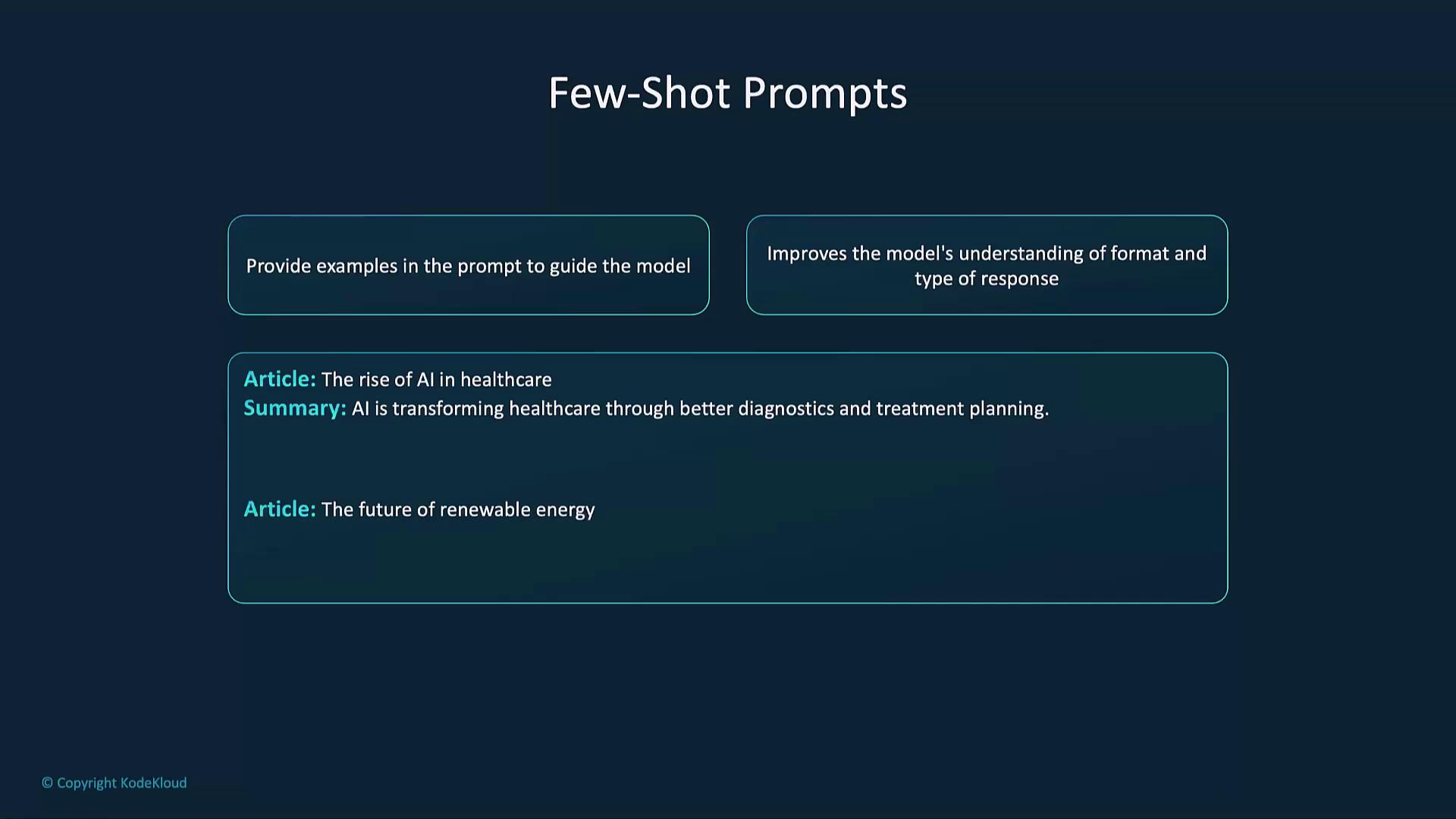 Few-Shot Prompts

Provide examples in the prompt to guide the model

Improves the model's understanding of format and type of response

Article: The rise of AI in healthcare
Summary: AI is transforming healthcare through better diagnostics and treatment planning.

Article: The future of renewable energy

© Copyright KodeKloud